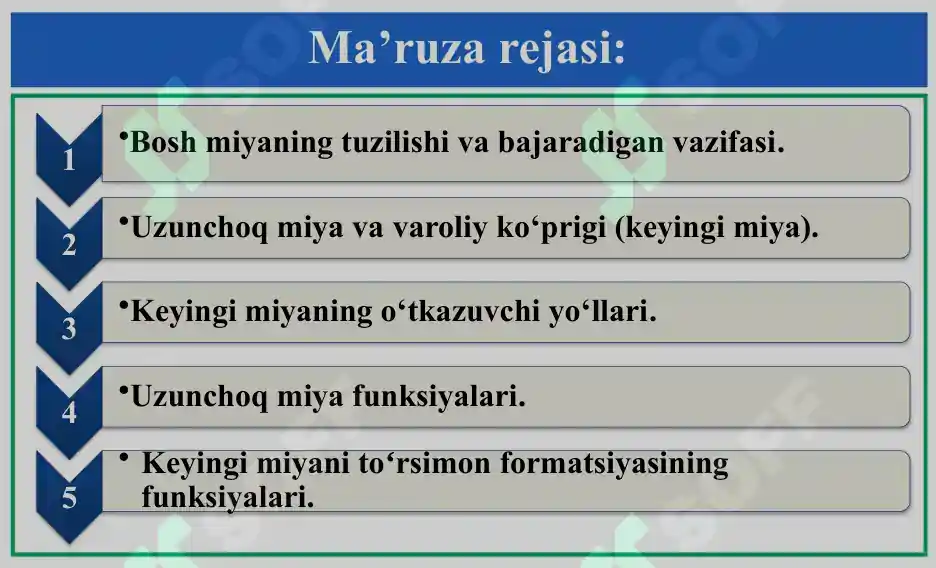 Ma’ruza rejasi:

1 •Bosh miyaning tuzilishi va bajaradigan vazifasi.

2 •Uzunchoq miya va varoliy ko‘prigi (keyingi miya).

3 •Keyingi miyaning o‘tkazuvchi yo‘llari.

4 •Uzunchoq miya funksiyalari.

5 • Keyingi miyani to‘rsimon formatsiyasining funksiyalari.